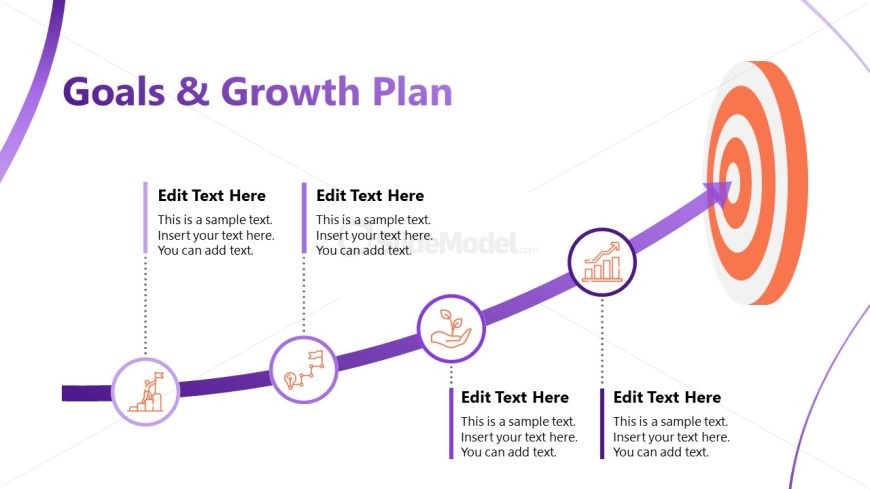 Goals & Growth Plan

Edit Text Here
This is a sample text. Insert your text here. You can add text.

Edit Text Here
This is a sample text. Insert your text here. You can add text.

SlideModel.com

Edit Text Here
This is a sample text. Insert your text here. You can add text.

Edit Text Here
This is a sample text. Insert your text here. You can add text.